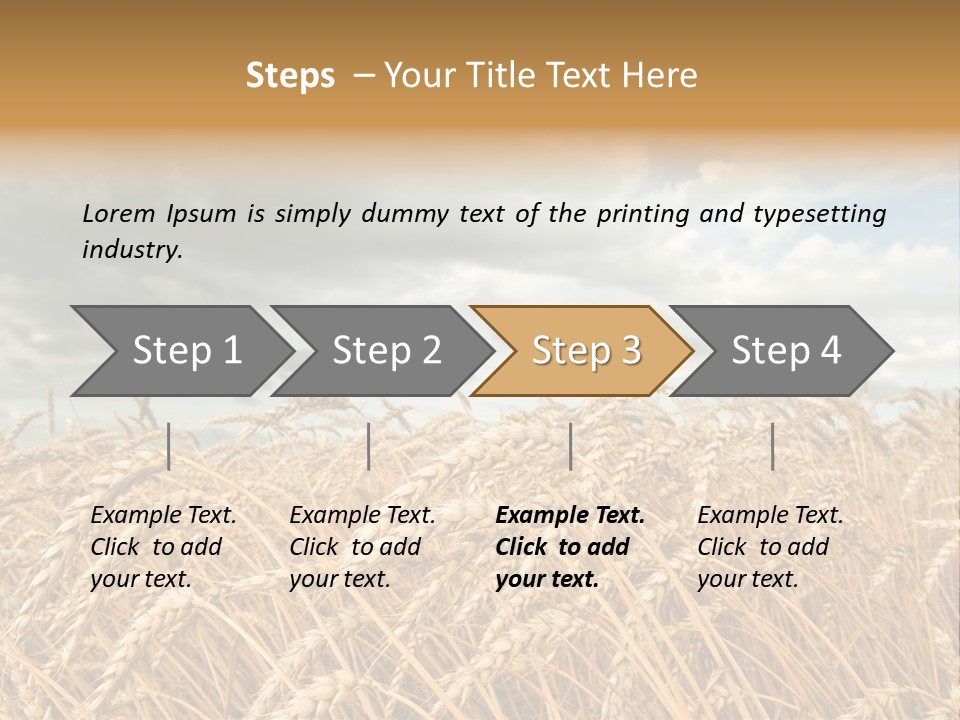 Steps – Your Title Text Here

Lorem Ipsum is simply dummy text of the printing and typesetting industry.

Step 1

Step 2

Step 3

Step 4

Example Text. Click to add your text.

Example Text. Click to add your text.

Example Text. Click to add your text.

Example Text. Click to add your text.